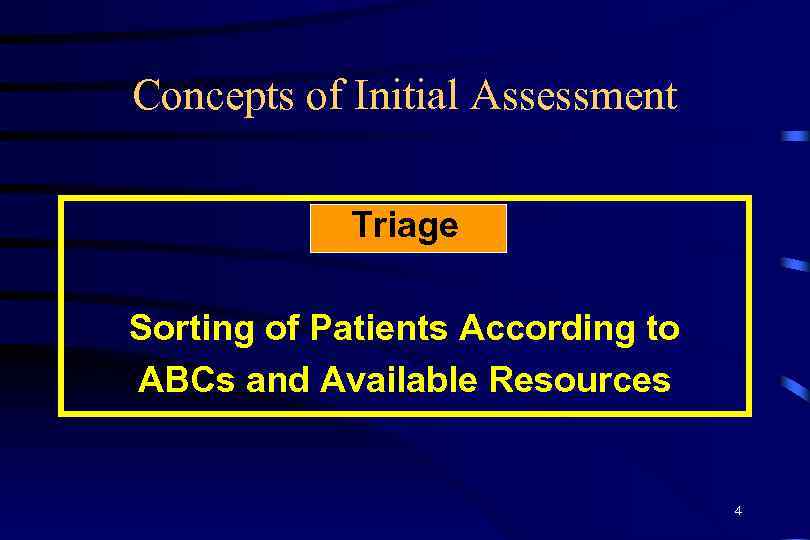 Concepts of Initial Assessment

Triage

Sorting of Patients According to ABCs and Available Resources

4